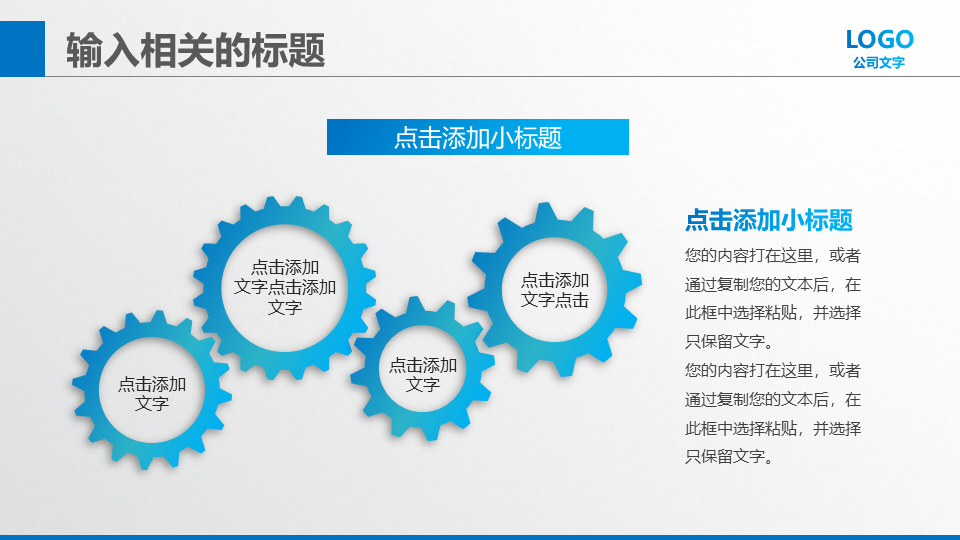 输入相关的标题

LOGO
公司文字

点击添加小标题

点击添加文字

点击添加文字点击添加文字

点击添加文字

点击添加文字点击

点击添加小标题

您的内容打在这里，或者通过复制您的文本后，在此框中选择粘贴，并选择只保留文字。
您的内容打在这里，或者通过复制您的文本后，在此框中选择粘贴，并选择只保留文字。